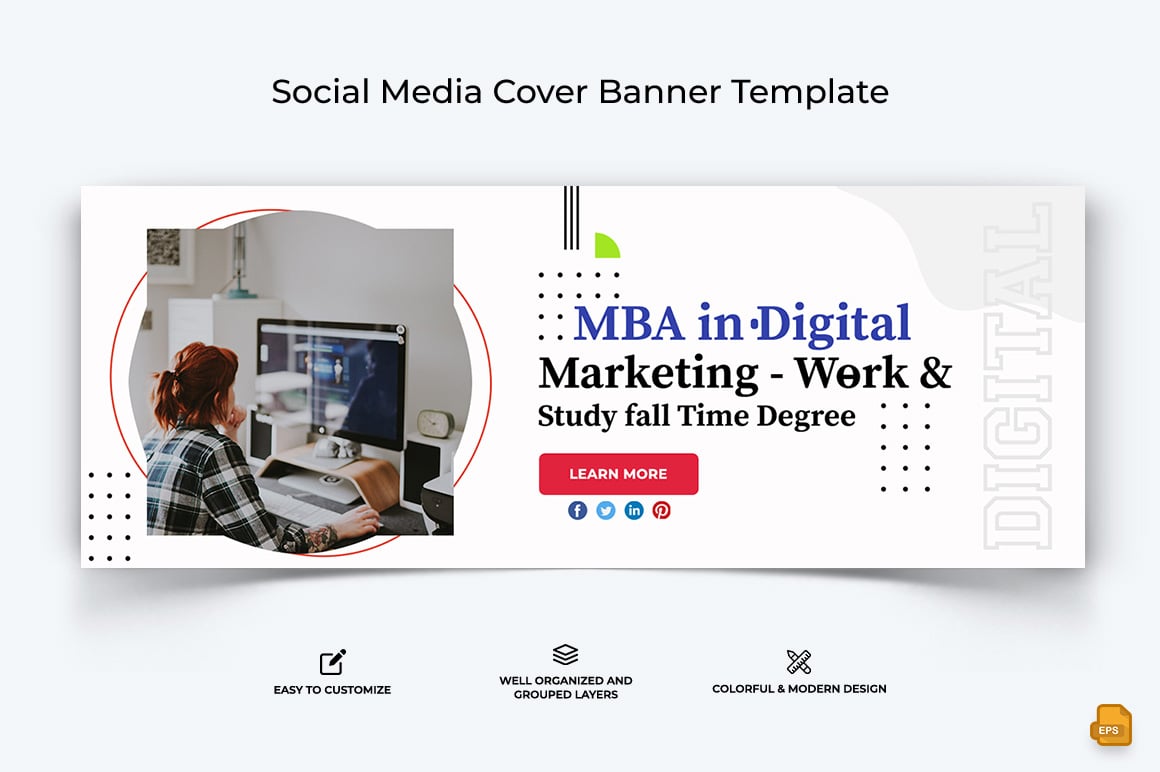 Social Media Cover Banner Template

MBA in Digital
Marketing - Work &
Study fall Time Degree

LEARN MORE

DIGITAL

EASY TO CUSTOMIZE

WELL ORGANIZED AND GROUPED LAYERS

COLORFUL & MODERN DESIGN

EPS